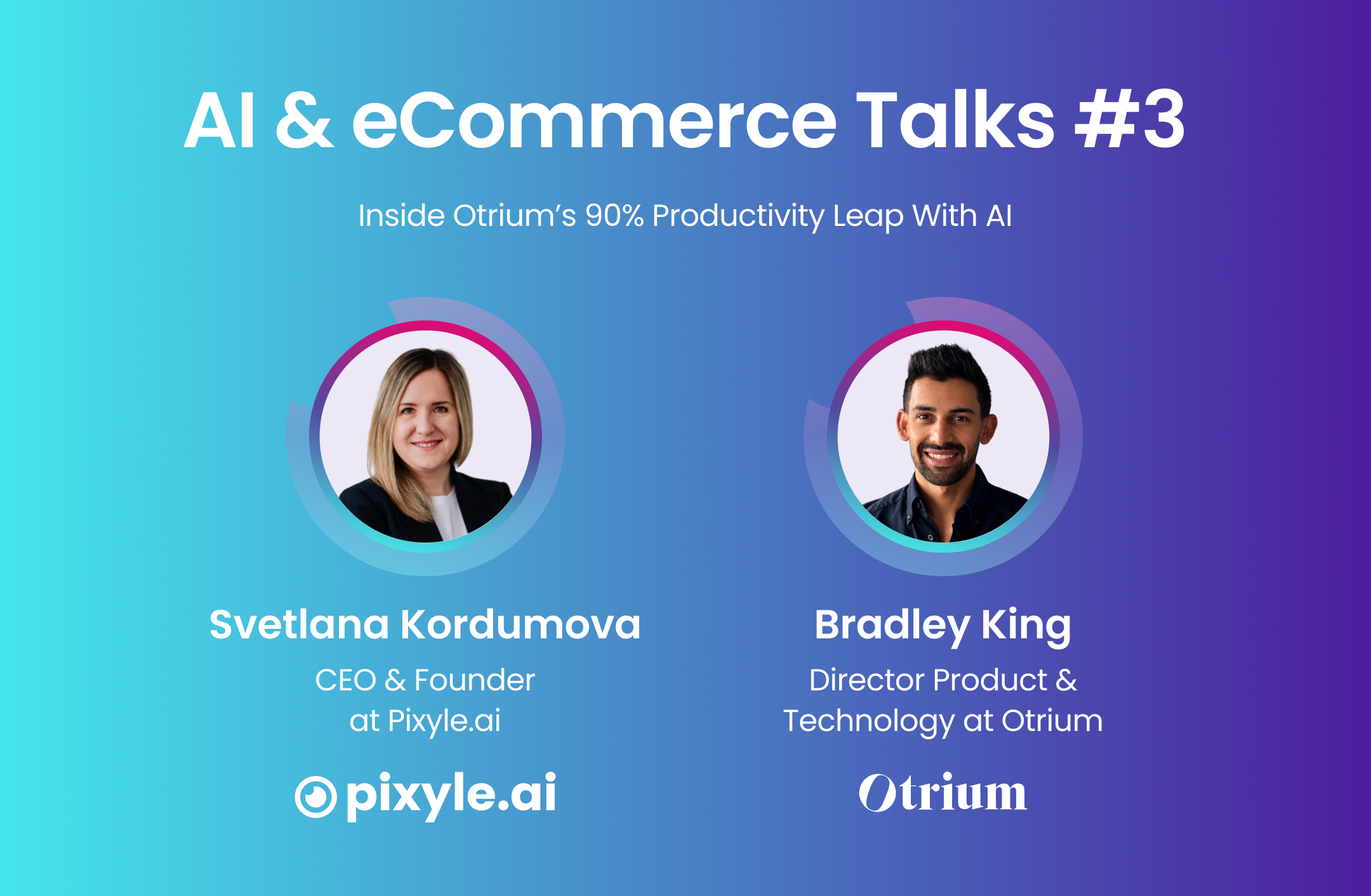 AI & eCommerce Talks #3

Inside Otrium's 90% Productivity Leap With AI

Svetlana Kordumova

CEO & Founder at Pixyle.ai

pixyle.ai

Bradley King

Director Product & Technology at Otrium

Otrium